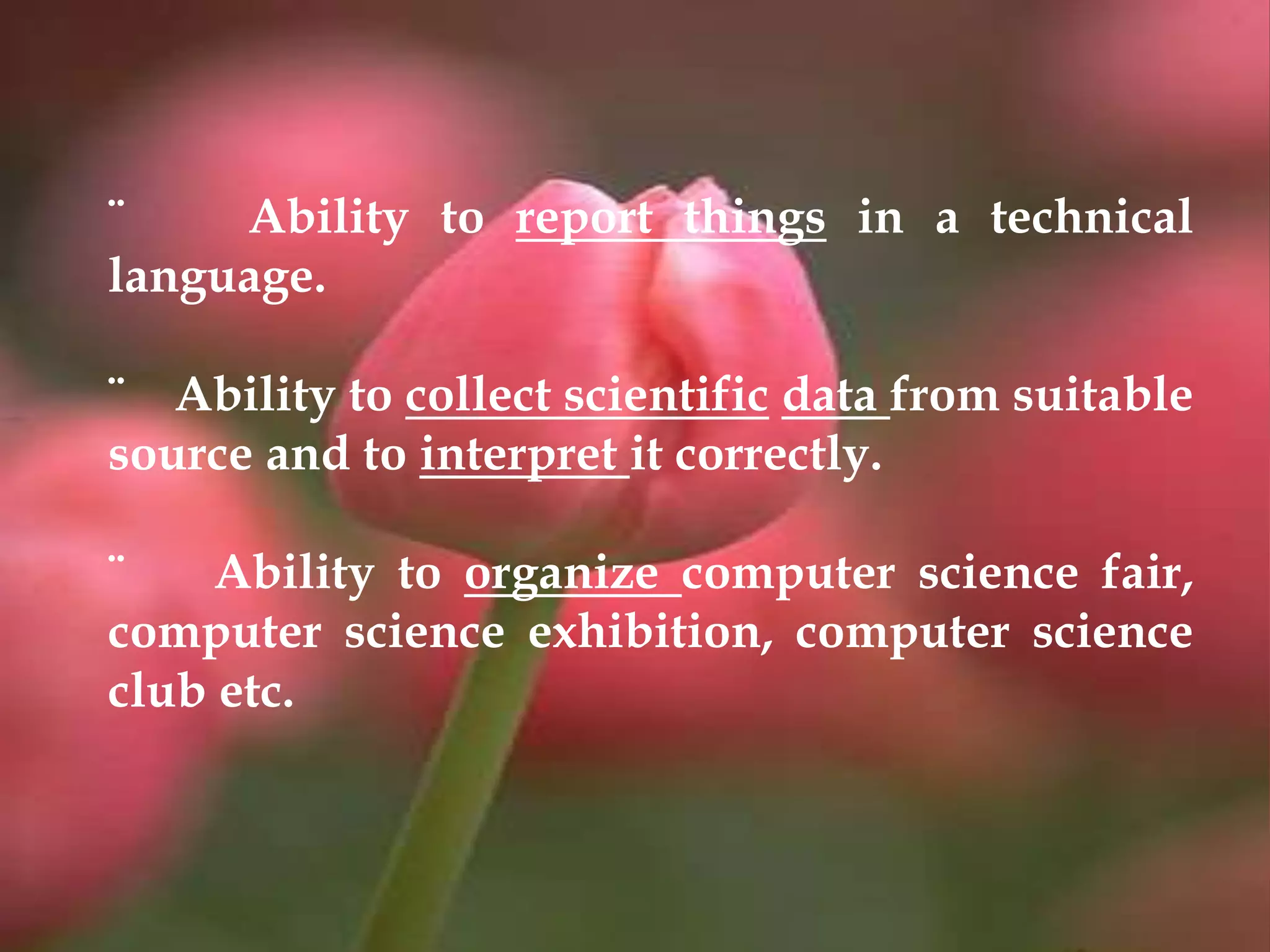 ¨ Ability to report things in a technical language.

¨ Ability to collect scientific data from suitable source and to interpret it correctly.

¨ Ability to organize computer science fair, computer science exhibition, computer science club etc.